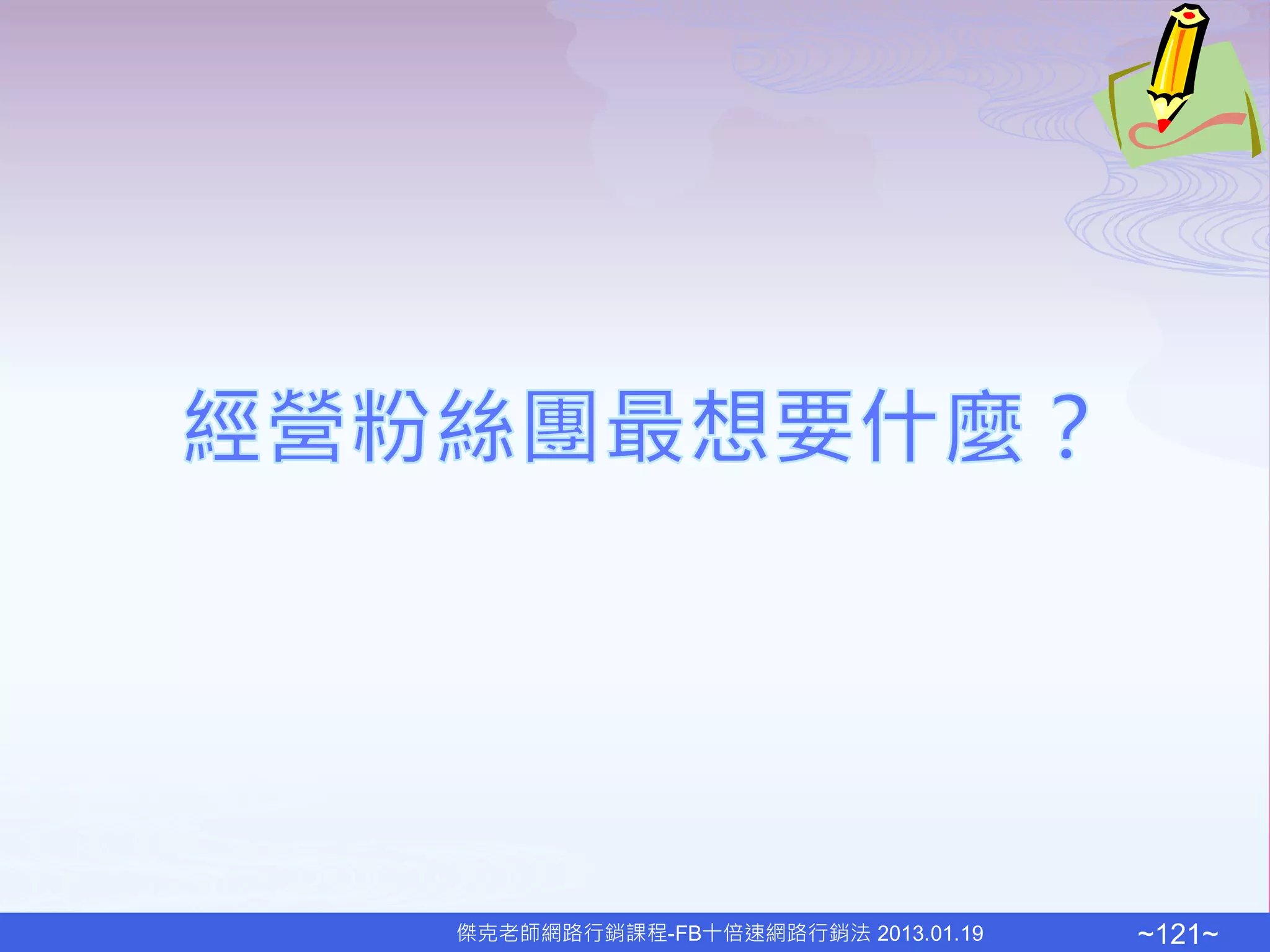 經營粉絲團最想要什麼？

傑克老師網路行銷課程-FB十倍速網路行銷法 2013.01.19

~121~